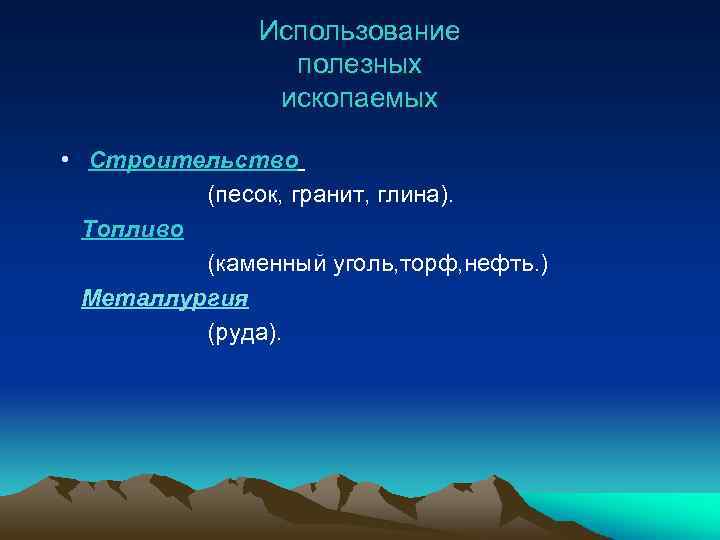 Использование полезных ископаемых

• Строительство
(песок, гранит, глина).
Топливо
(каменный уголь,торф,нефть.)
Металлургия
(руда).